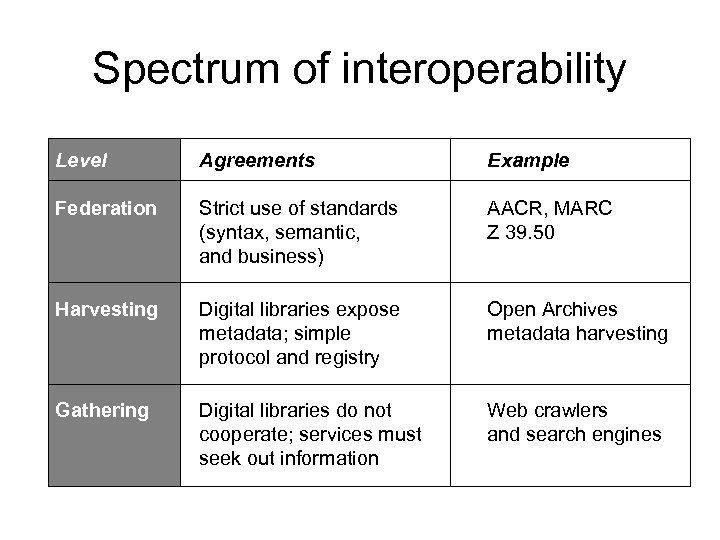 Spectrum of interoperability

| Level | Agreements | Example |
|---|---|---|
| Federation | Strict use of standards (syntax, semantic, and business) | AACR, MARC Z 39.50 |
| Harvesting | Digital libraries expose metadata; simple protocol and registry | Open Archives metadata harvesting |
| Gathering | Digital libraries do not cooperate; services must seek out information | Web crawlers and search engines |